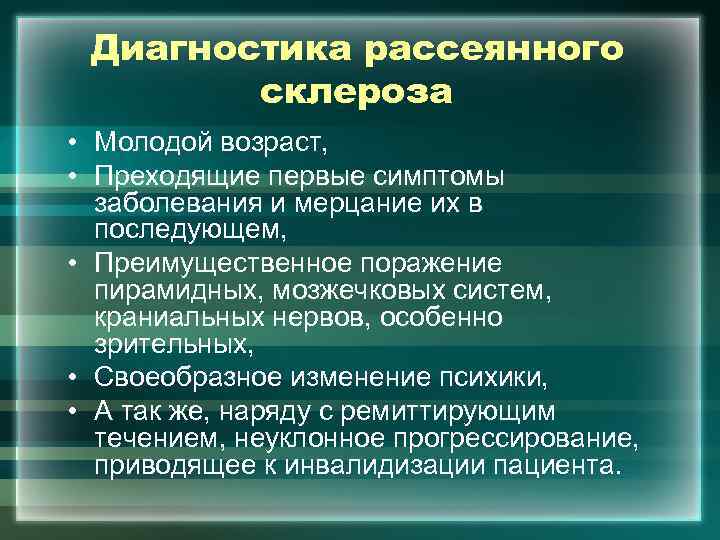 Диагностика рассеянного склероза

• Молодой возраст,
• Преходящие первые симптомы заболевания и мерцание их в последующем,
• Преимущественное поражение пирамидных, мозжечковых систем, краниальных нервов, особенно зрительных,
• Своеобразное изменение психики,
• А так же, наряду с ремиттирующим течением, неуклонное прогрессирование, приводящее к инвалидизации пациента.